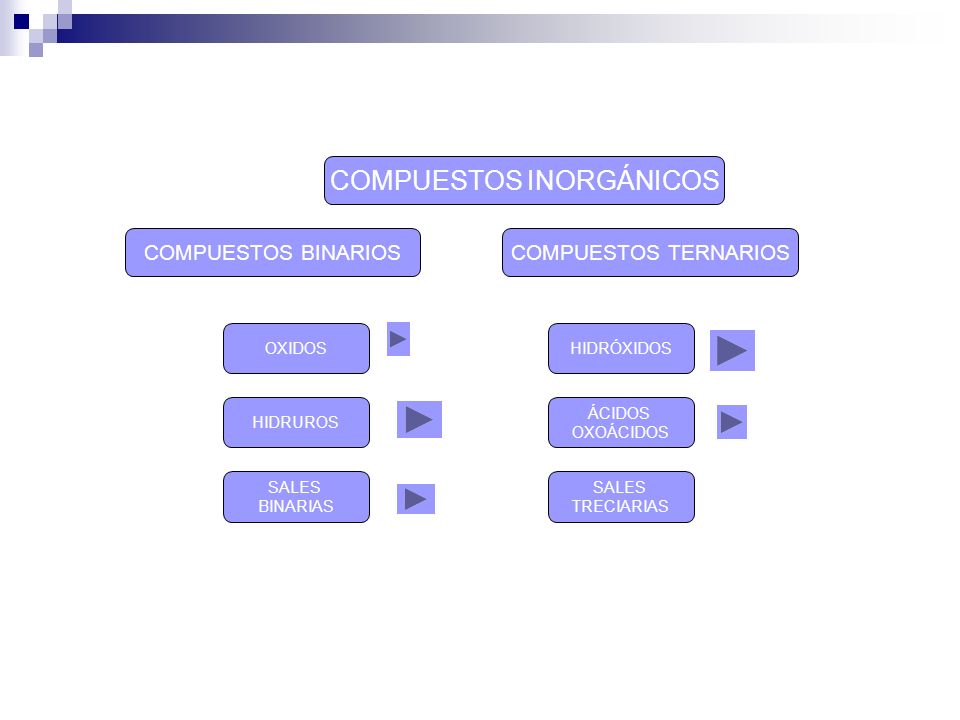 COMPUESTOS INORGÁNICOS

COMPUESTOS BINARIOS

OXIDOS

HIDRUROS

SALES BINARIAS

COMPUESTOS TERNARIOS

HIDRÓXIDOS

ÁCIDOS OXOÁCIDOS

SALES TRECIARIAS